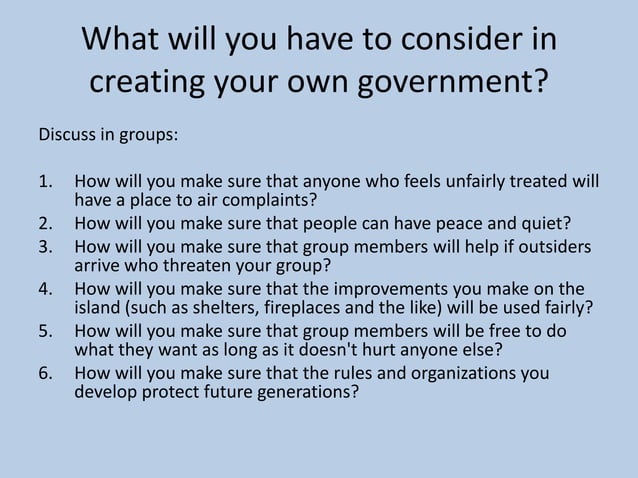 What will you have to consider in creating your own government?

Discuss in groups:

1. How will you make sure that anyone who feels unfairly treated will have a place to air complaints?
2. How will you make sure that people can have peace and quiet?
3. How will you make sure that group members will help if outsiders arrive who threaten your group?
4. How will you make sure that the improvements you make on the island (such as shelters, fireplaces and the like) will be used fairly?
5. How will you make sure that group members will be free to do what they want as long as it doesn't hurt anyone else?
6. How will you make sure that the rules and organizations you develop protect future generations?